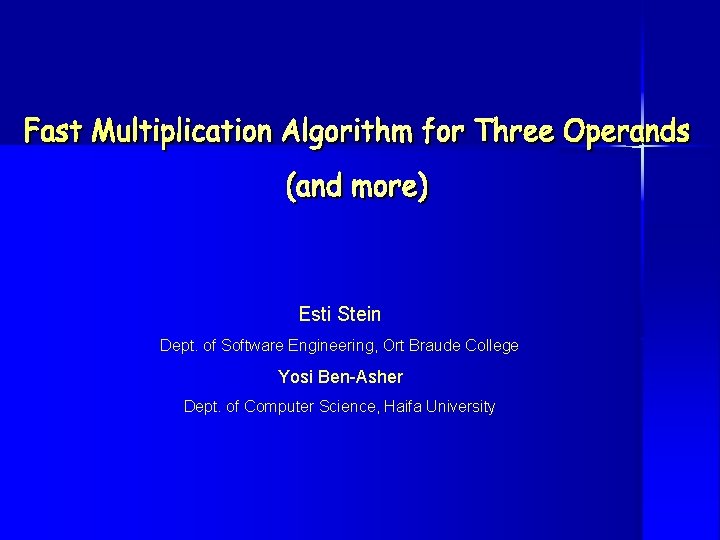 Fast Multiplication Algorithm for Three Operands

(and more)

Esti Stein

Dept. of Software Engineering, Ort Braude College

Yosi Ben-Asher

Dept. of Computer Science, Haifa University